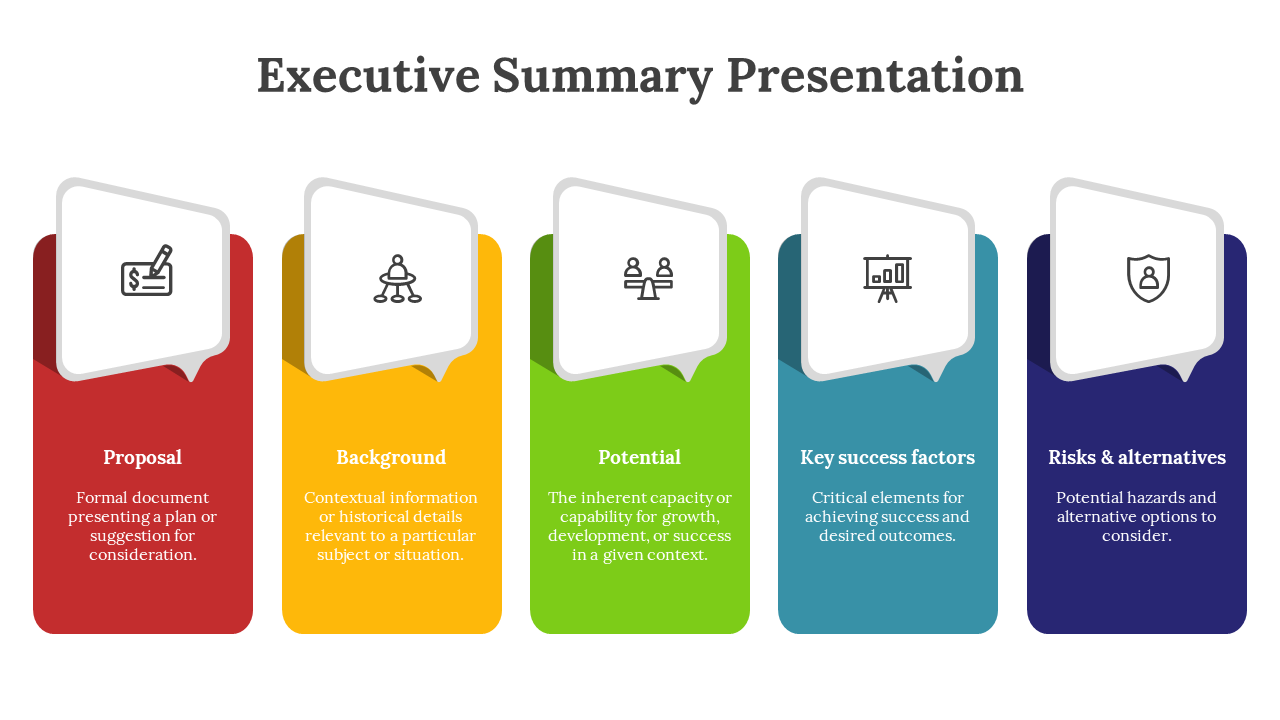 Executive Summary Presentation

Proposal

Formal document presenting a plan or suggestion for consideration.

Background

Contextual information or historical details relevant to a particular subject or situation.

Potential

The inherent capacity or capability for growth, development, or success in a given context.

Key success factors

Critical elements for achieving success and desired outcomes.

Risks & alternatives

Potential hazards and alternative options to consider.